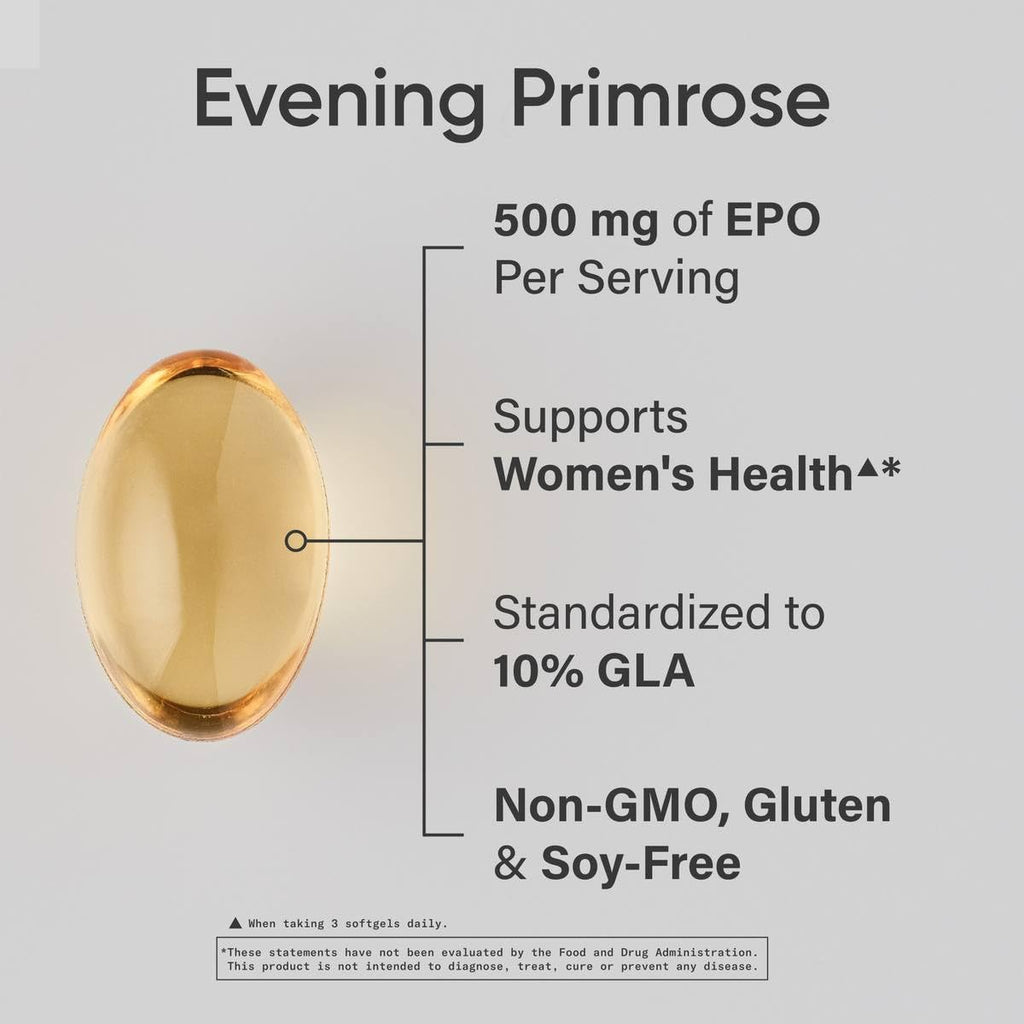 Evening Primrose

500 mg of EPO Per Serving

Supports Women's Health▲*

Standardized to 10% GLA

Non-GMO, Gluten & Soy-Free

▲ When taking 3 softgels daily.

*These statements have not been evaluated by the Food and Drug Administration. This product is not intended to diagnose, treat, cure or prevent any disease.